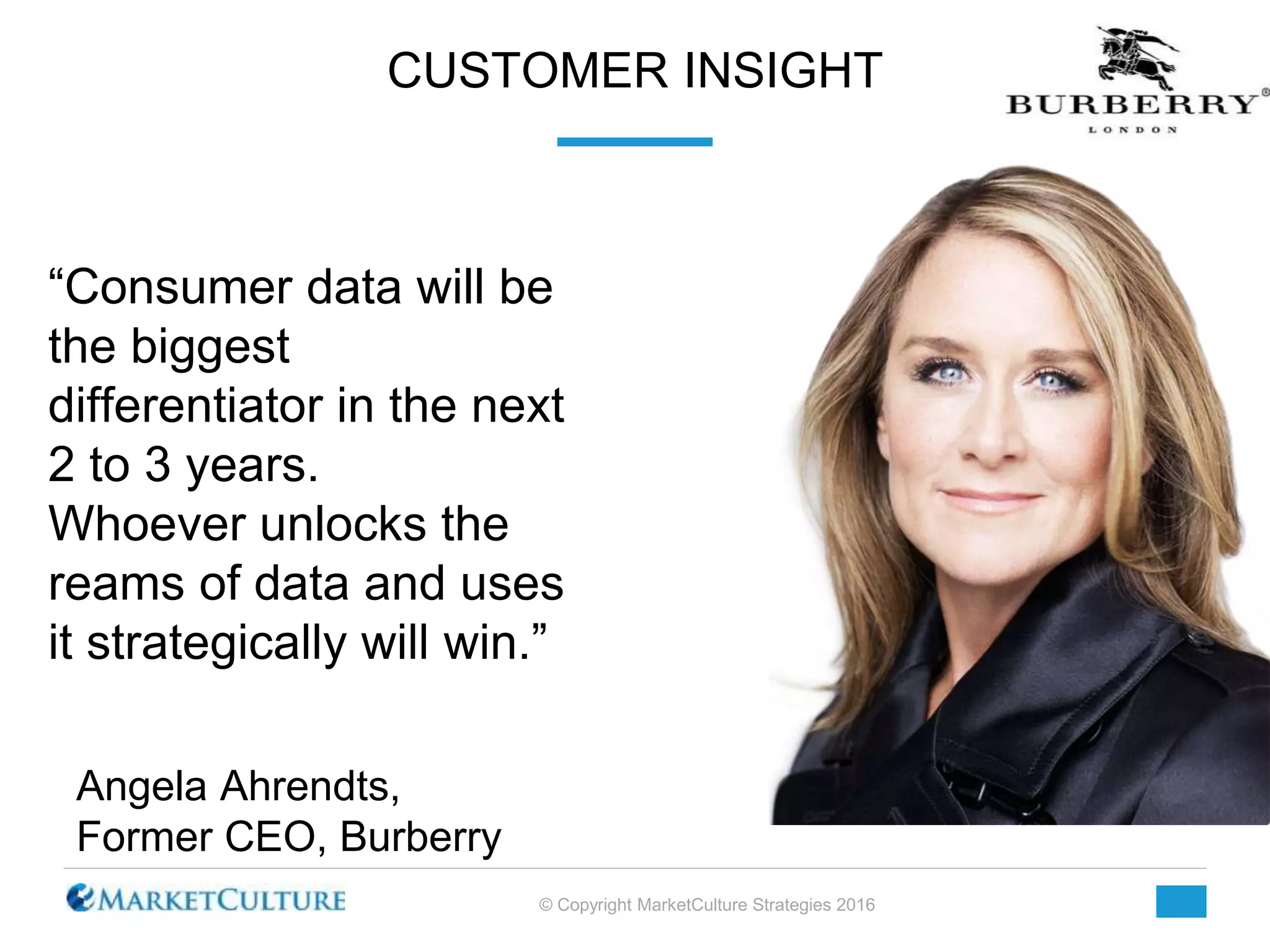 CUSTOMER INSIGHT

BURBERRY®
LONDON

“Consumer data will be the biggest differentiator in the next 2 to 3 years. Whoever unlocks the reams of data and uses it strategically will win.”

Angela Ahrendts,
Former CEO, Burberry

MARKETCULTURE

© Copyright MarketCulture Strategies 2016